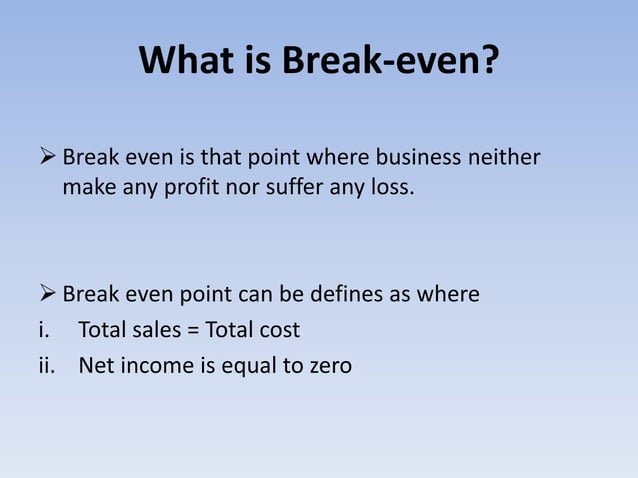 What is Break-even?

➢ Break even is that point where business neither make any profit nor suffer any loss.

➢ Break even point can be defines as where

i. Total sales = Total cost

ii. Net income is equal to zero